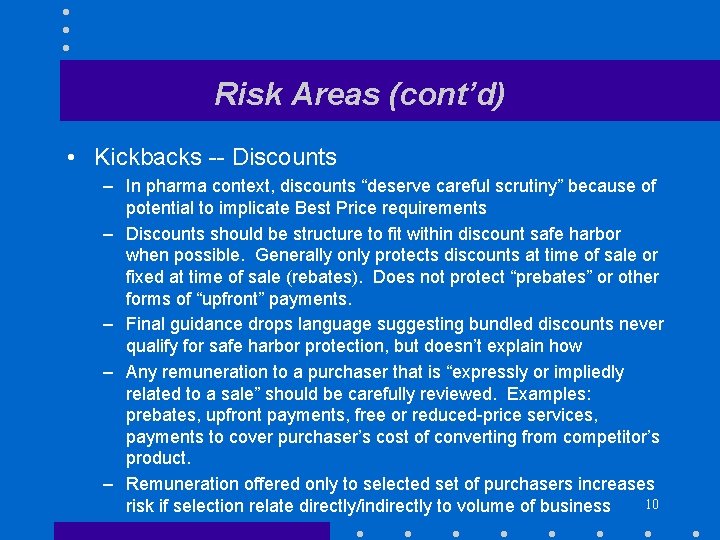 Risk Areas (cont’d)

• Kickbacks -- Discounts

– In pharma context, discounts “deserve careful scrutiny” because of potential to implicate Best Price requirements

– Discounts should be structure to fit within discount safe harbor when possible. Generally only protects discounts at time of sale or fixed at time of sale (rebates). Does not protect “prebates” or other forms of “upfront” payments.

– Final guidance drops language suggesting bundled discounts never qualify for safe harbor protection, but doesn’t explain how

– Any remuneration to a purchaser that is “expressly or impliedly related to a sale” should be carefully reviewed. Examples: prebates, upfront payments, free or reduced-price services, payments to cover purchaser’s cost of converting from competitor’s product.

– Remuneration offered only to selected set of purchasers increases risk if selection relate directly/indirectly to volume of business

10